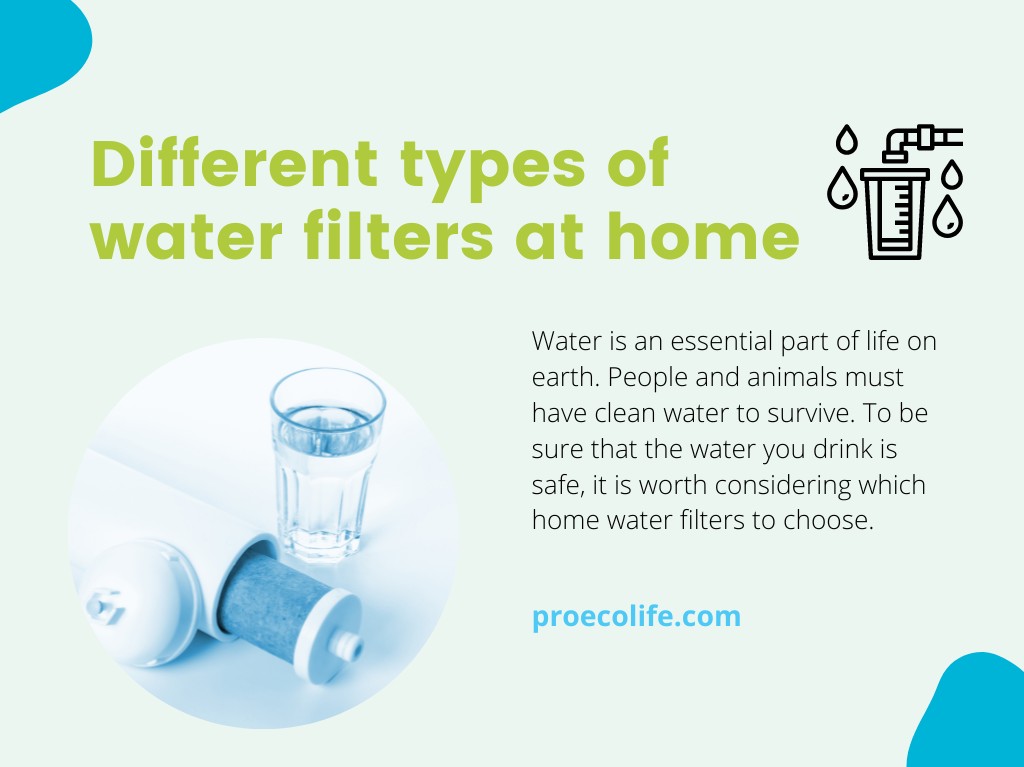 Different types of water filters at home

Water is an essential part of life on earth. People and animals must have clean water to survive. To be sure that the water you drink is safe, it is worth considering which home water filters to choose.

proecolife.com